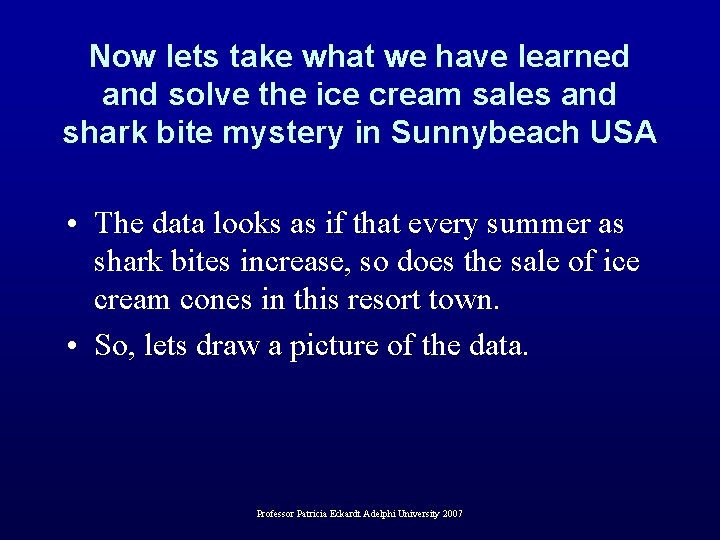 Now lets take what we have learned and solve the ice cream sales and shark bite mystery in Sunnybeach USA

• The data looks as if that every summer as shark bites increase, so does the sale of ice cream cones in this resort town.
• So, lets draw a picture of the data.

Professor Patricia Eckardt Adelphi University 2007